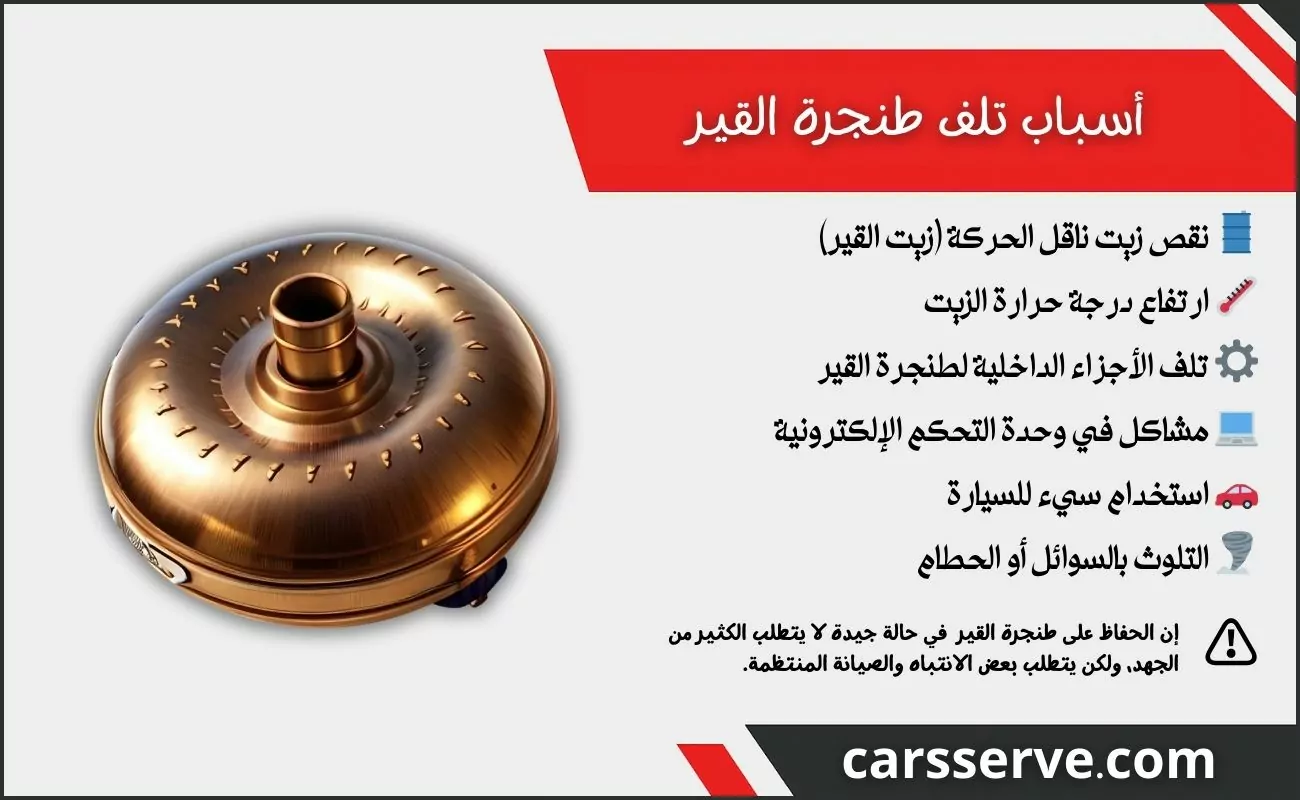 أسباب تلف طنجرة القير

نقص زيت ناقل الحركة (زيت القير)

ارتفاع درجة حرارة الزيت

تلف الأجزاء الداخلية لطنجرة القير

مشاكل في وحدة التحكم الإلكترونية

استخدام سيء للسيارة

التلوث بالسوائل أو الحطام

إن الحفاظ على طنجرة القير في حالة جيدة لا يتطلب الكثير من الجهد، ولكن يتطلب بعض الانتباه والصيانة المنتظمة.

carsserve.com